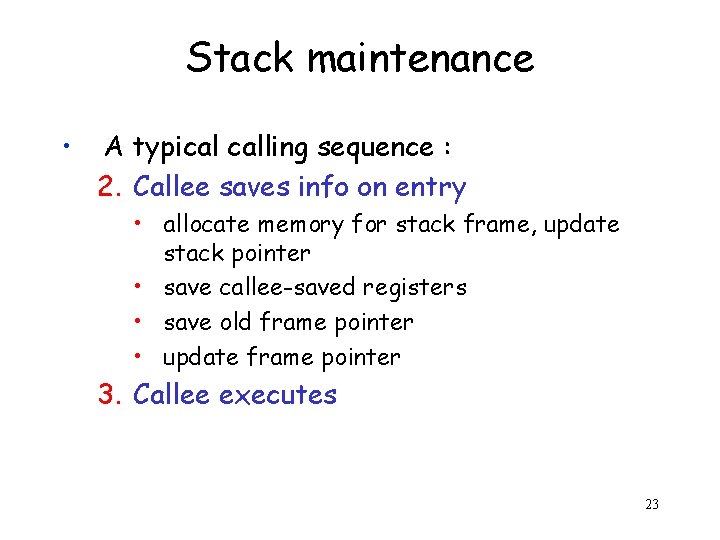 Stack maintenance

• A typical calling sequence :

2. Callee saves info on entry

• allocate memory for stack frame, update stack pointer
• save callee-saved registers
• save old frame pointer
• update frame pointer

3. Callee executes

23